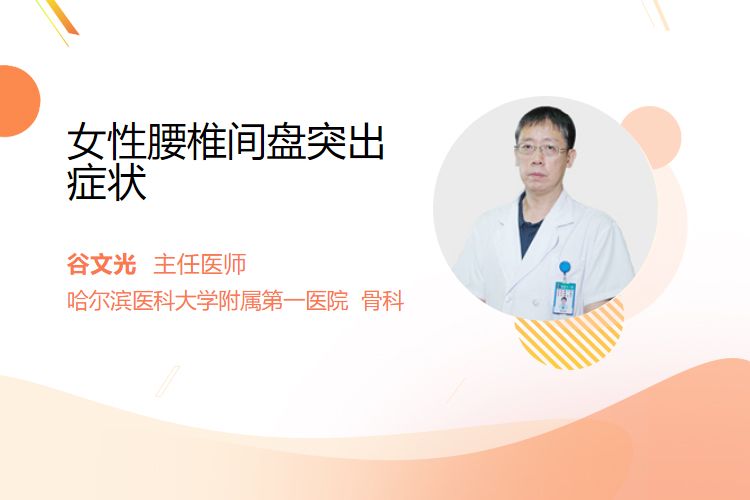 女性腰椎间盘突出症状

谷文光 主任医师
哈尔滨医科大学附属第一医院 骨科